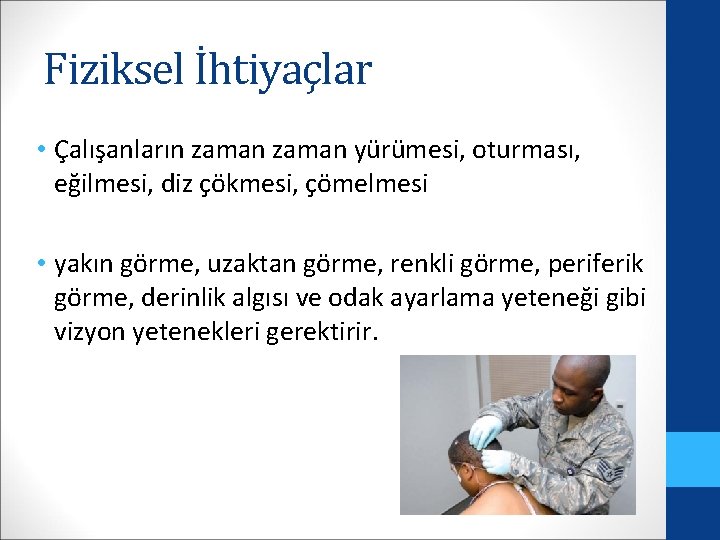 Fiziksel İhtiyaçlar

• Çalışanların zaman zaman yürümesi, oturması, eğilmesi, diz çökmesi, çömelmesi

• yakın görme, uzaktan görme, renkli görme, periferik görme, derinlik algısı ve odak ayarlama yeteneği gibi vizyon yetenekleri gerektirir.